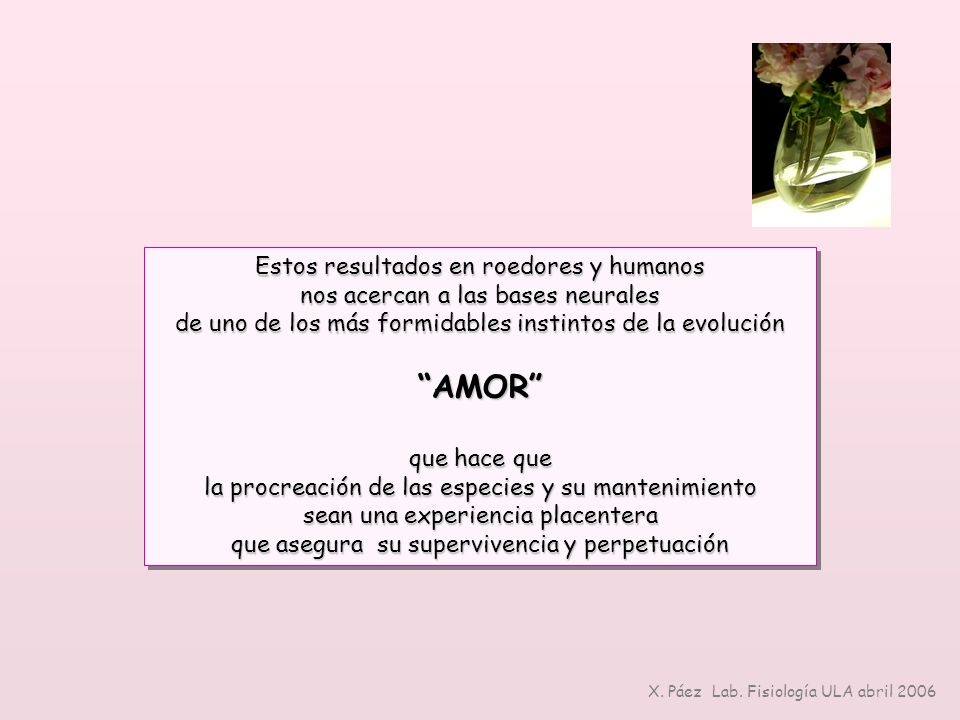 Estos resultados en roedores y humanos
nos acercan a las bases neurales
de uno de los más formidables instintos de la evolución

“AMOR”

que hace que
la procreación de las especies y su mantenimiento
sean una experiencia placentera
que asegura su supervivencia y perpetuación

X. Páez Lab. Fisiología ULA abril 2006